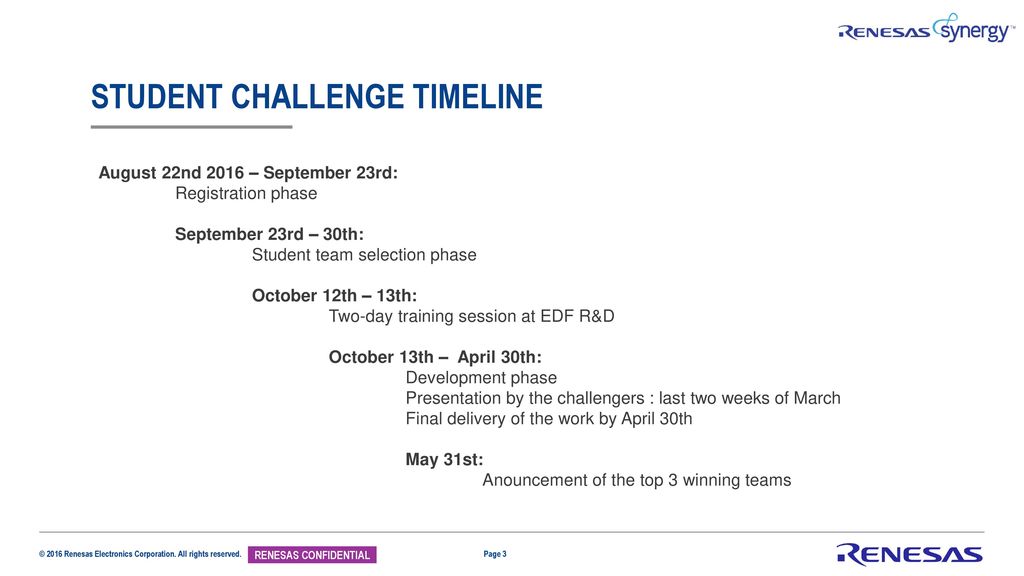 RENESAS synergy™

STUDENT CHALLENGE TIMELINE

August 22nd 2016 – September 23rd:
Registration phase

September 23rd – 30th:
Student team selection phase

October 12th – 13th:
Two-day training session at EDF R&D

October 13th – April 30th:
Development phase
Presentation by the challengers : last two weeks of March
Final delivery of the work by April 30th

May 31st:
Anouncement of the top 3 winning teams

© 2016 Renesas Electronics Corporation. All rights reserved.
RENESAS CONFIDENTIAL
Page 3
RENESAS